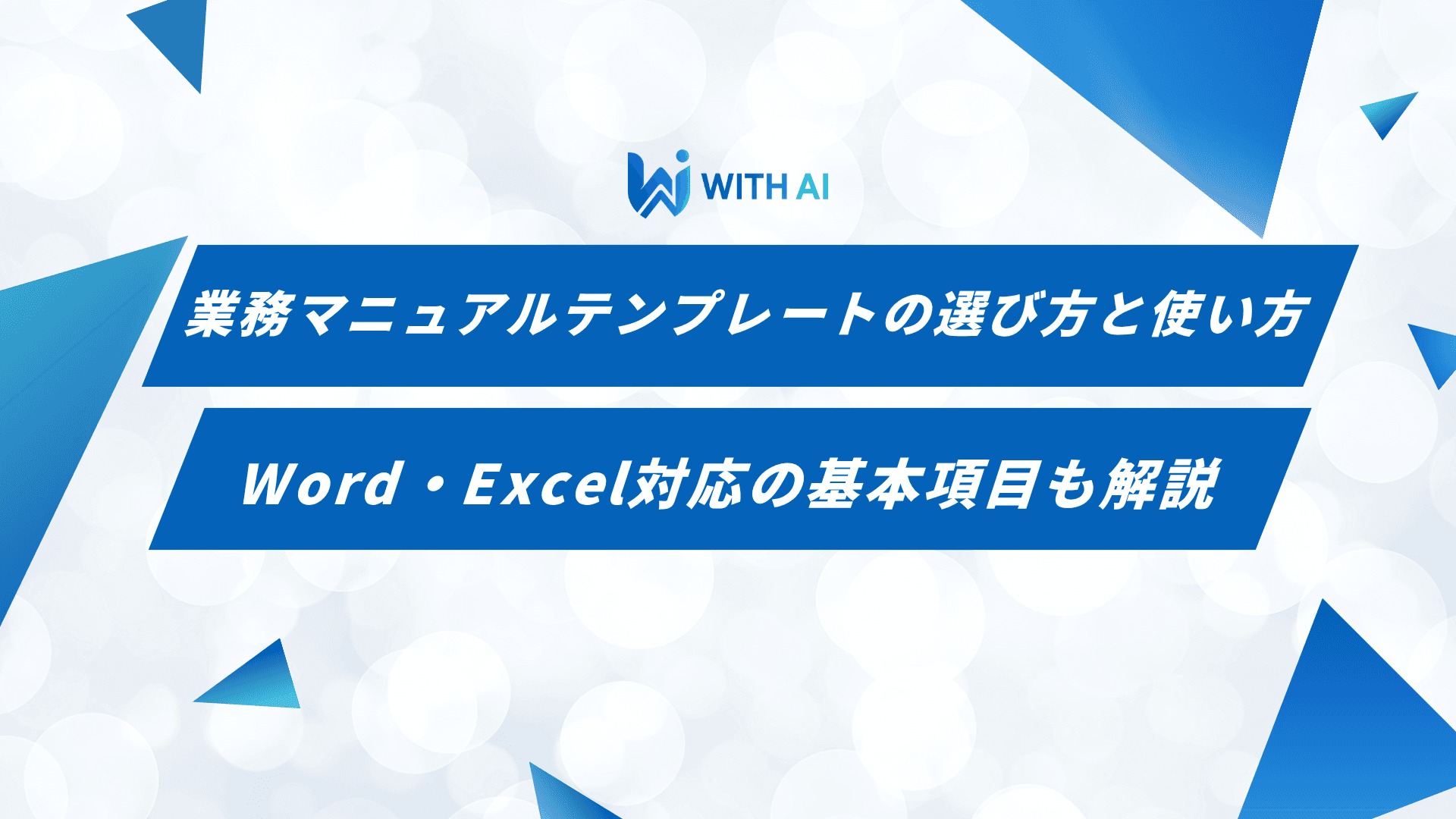 WITH AI

業務マニュアルテンプレートの選び方と使い方

Word・Excel対応の基本項目も解説